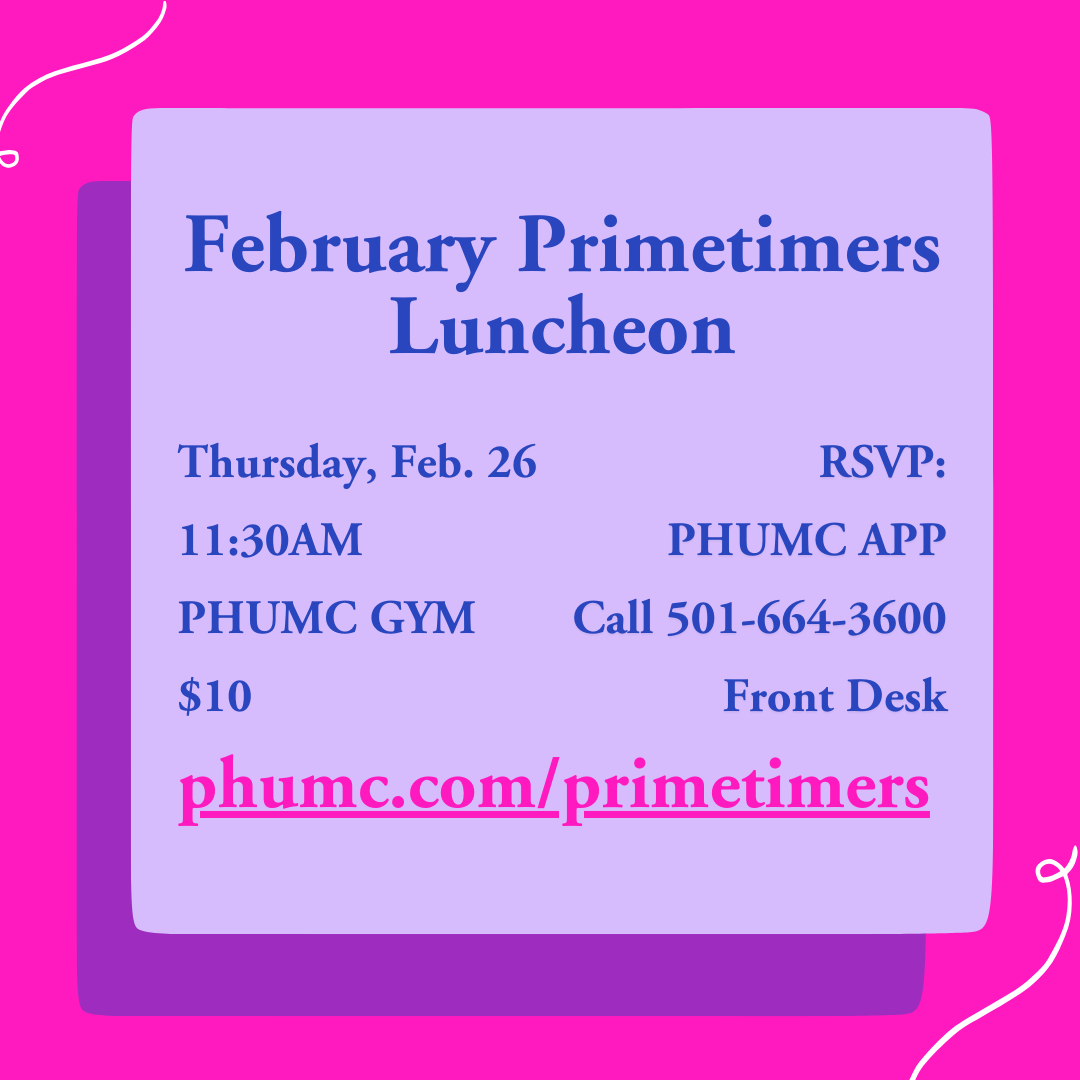 February Primetimers Luncheon

Thursday, Feb. 26
11:30AM
PHUMC GYM
$10

RSVP:
PHUMC APP
Call 501-664-3600
Front Desk

phumc.com/primetimers